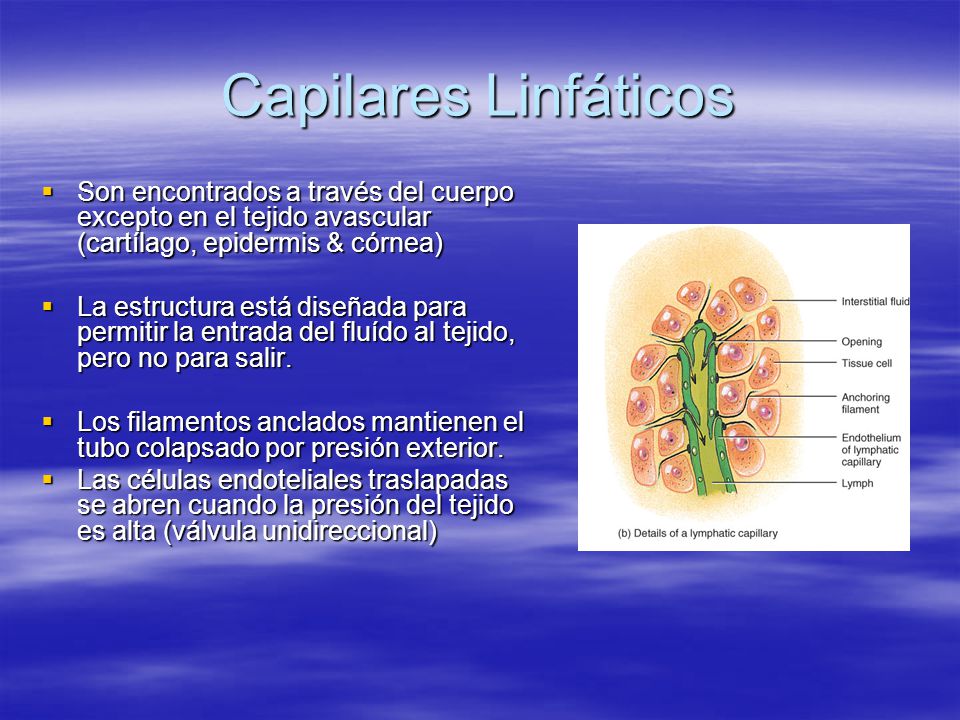 Capilares Linfáticos

▪ Son encontrados a través del cuerpo excepto en el tejido avascular (cartílago, epidermis & córnea)

▪ La estructura está diseñada para permitir la entrada del fluído al tejido, pero no para salir.

▪ Los filamentos anclados mantienen el tubo colapsado por presión exterior.
▪ Las células endoteliales traslapadas se abren cuando la presión del tejido es alta (válvula unidireccional)

Interstitial fluid
Opening
Tissue cell
Anchoring filament
Endothelium of lymphatic capillary
Lymph
(b) Details of a lymphatic capillary